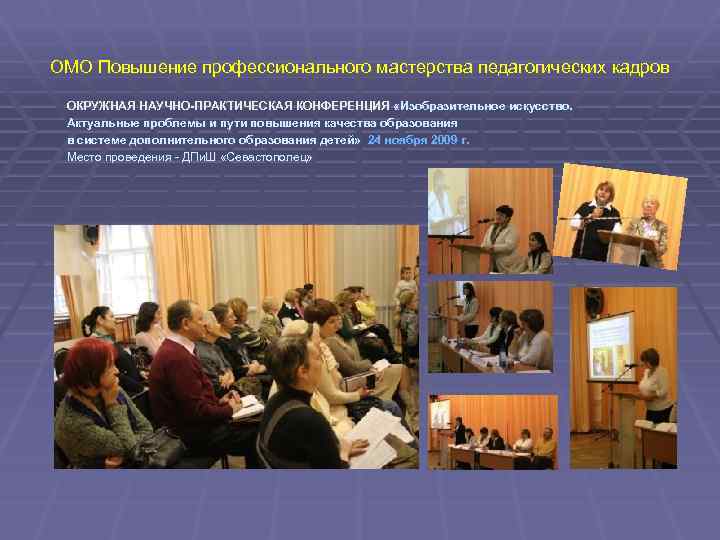 ОМО Повышение профессионального мастерства педагогических кадров

ОКРУЖНАЯ НАУЧНО-ПРАКТИЧЕСКАЯ КОНФЕРЕНЦИЯ «Изобразительное искусство. Актуальные проблемы и пути повышения качества образования в системе дополнительного образования детей» 24 ноября 2009 г.
Место проведения - ДПиШ «Севастополец»